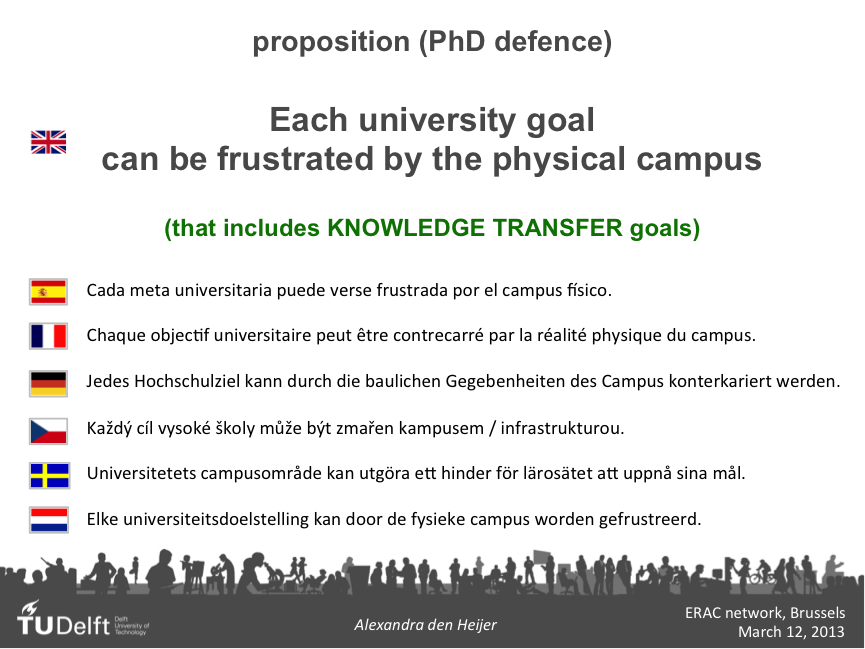 proposition (PhD defence)

Each university goal can be frustrated by the physical campus

(that includes KNOWLEDGE TRANSFER goals)

Cada meta universitaria puede verse frustrada por el campus físico.

Chaque objectif universitaire peut être contrecarré par la réalité physique du campus.

Jedes Hochschulziel kann durch die baulichen Gegebenheiten des Campus konterkariert werden.

Každý cíl vysoké školy může být zmařen kampusem / infrastrukturou.

Universitetets campusområde kan utgöra ett hinder för lärosätet att uppnå sina mål.

Elke universiteitsdoelstelling kan door de fysieke campus worden gefrustreerd.

TUDelft Delft University of Technology

Alexandra den Heijer

ERAC network, Brussels
March 12, 2013